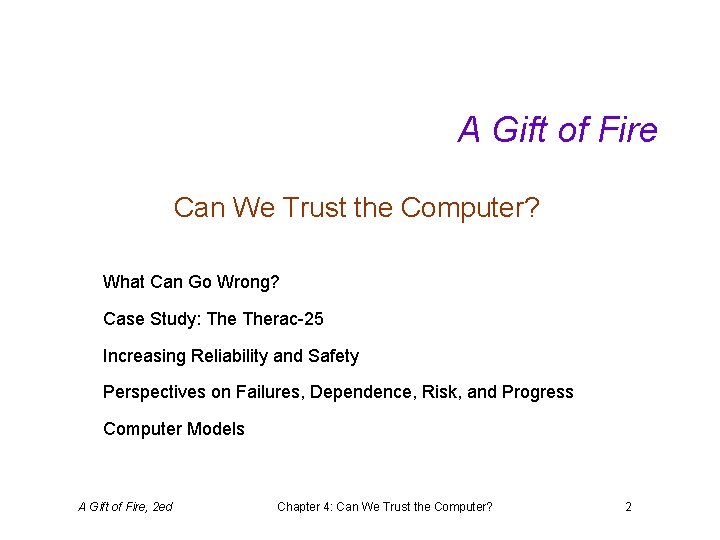 A Gift of Fire

Can We Trust the Computer?

What Can Go Wrong?

Case Study: The Therac-25

Increasing Reliability and Safety

Perspectives on Failures, Dependence, Risk, and Progress

Computer Models

A Gift of Fire, 2ed

Chapter 4: Can We Trust the Computer?

2